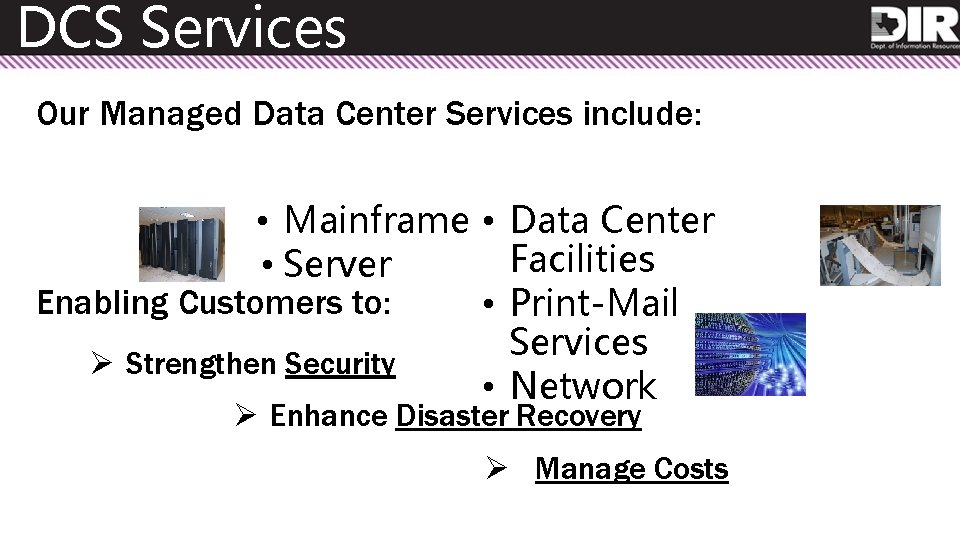 DCS Services

DIR
Dept. of Information Resources

Our Managed Data Center Services include:

• Mainframe
• Server

• Data Center Facilities
• Print-Mail Services
• Network

Enabling Customers to:

➢ Strengthen Security

➢ Enhance Disaster Recovery

➢ Manage Costs